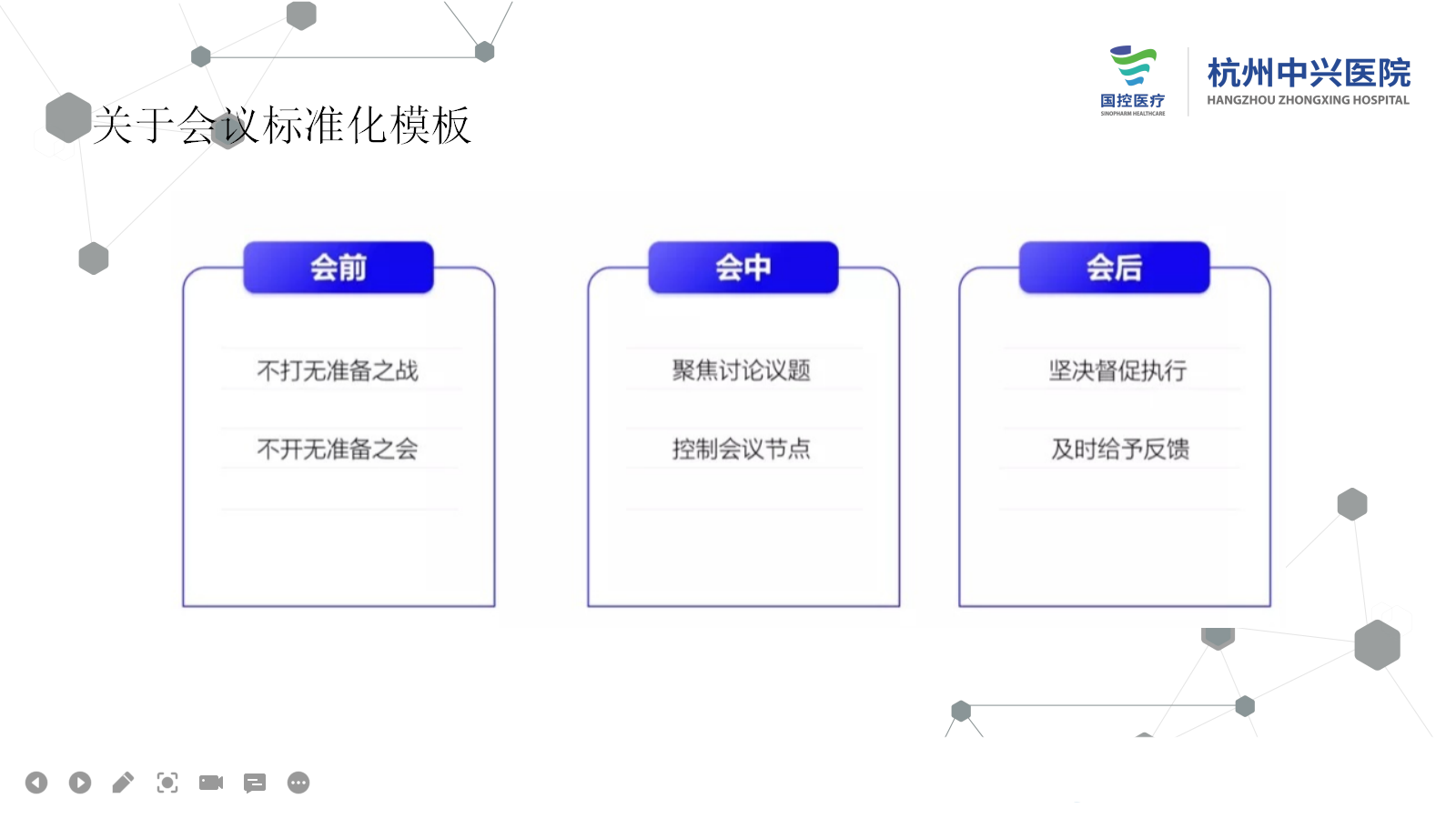 国控医疗
SINOPHARM HEALTHCARE

杭州中兴医院
HANGZHOU ZHONGXING HOSPITAL

关于会议标准化模板

会前

不打无准备之战

不开无准备之会

会中

聚焦讨论议题

控制会议节点

会后

坚决督促执行

及时给予反馈